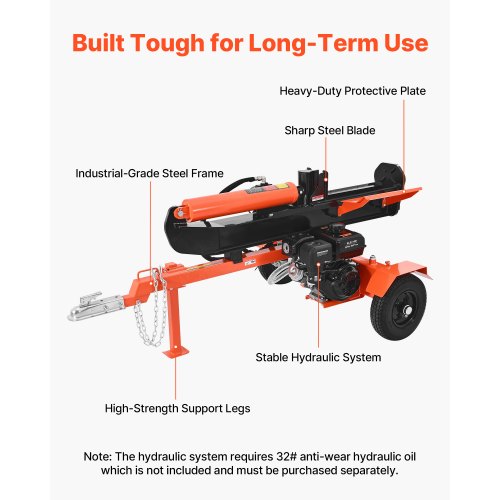 Built Tough for Long-Term Use

Heavy-Duty Protective Plate

Sharp Steel Blade

Industrial-Grade Steel Frame

Stable Hydraulic System

High-Strength Support Legs

Note: The hydraulic system requires 32# anti-wear hydraulic oil which is not included and must be purchased separately.